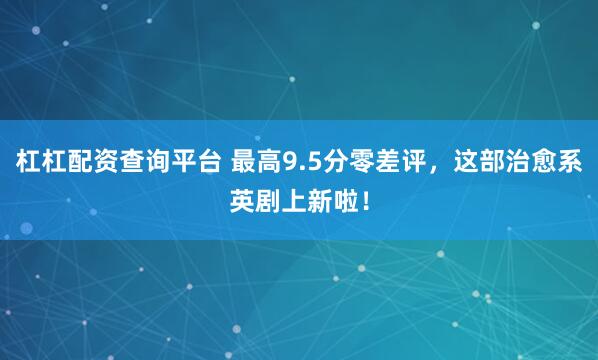 杠杠配资查询平台 最高9.5分零差评，这部治愈系英剧上新啦！